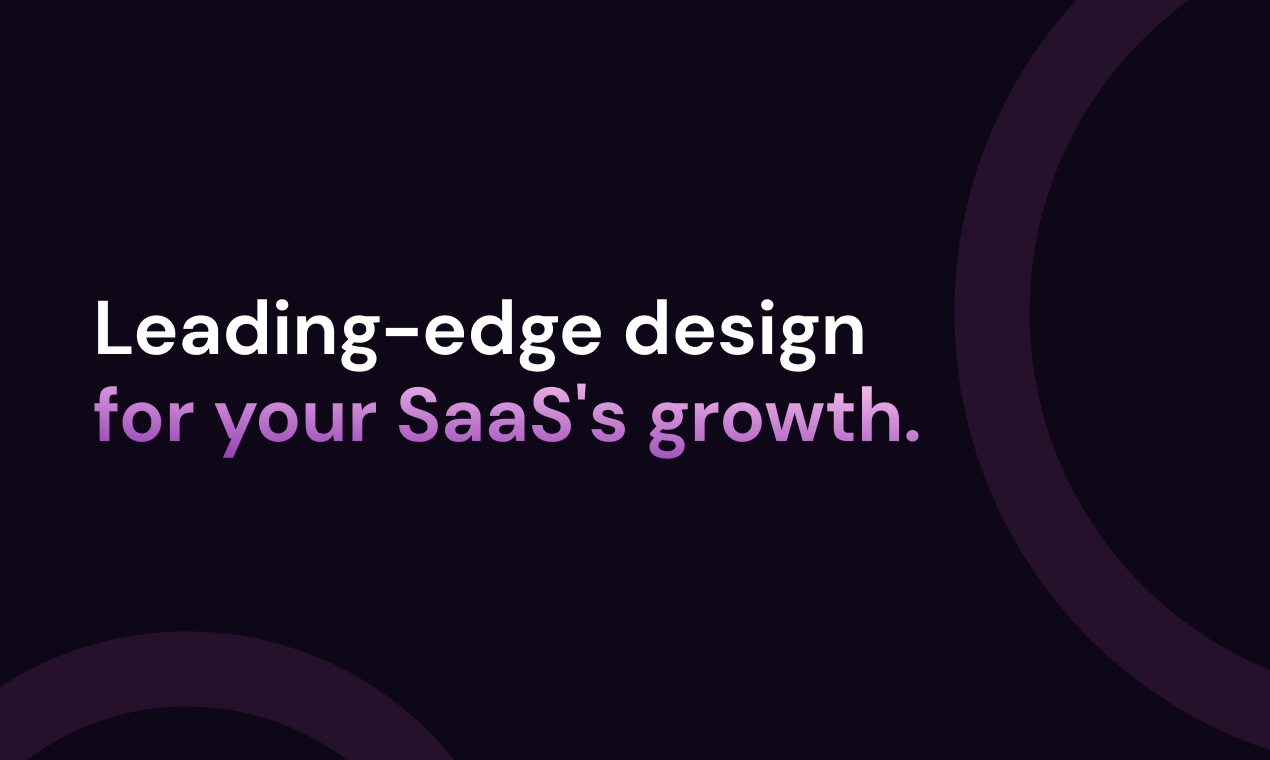 Leading-edge design
for your SaaS's growth.